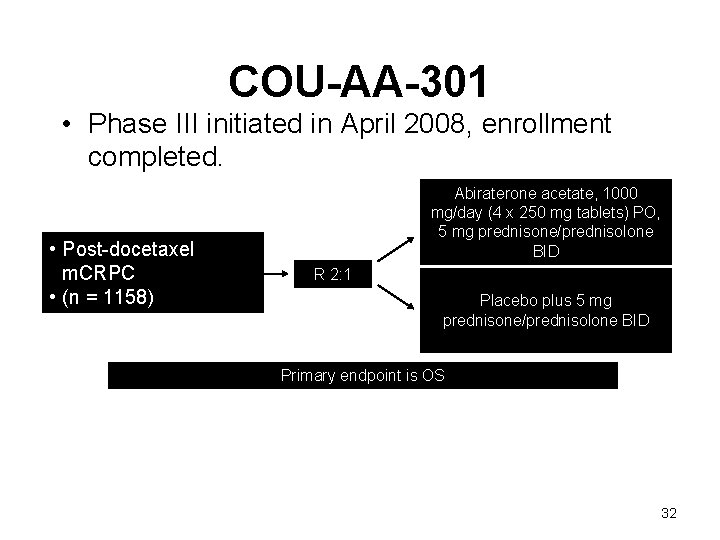 COU-AA-301

• Phase III initiated in April 2008, enrollment completed.

• Post-docetaxel mCRPC
• (n = 1158)

R 2:1

Abiraterone acetate, 1000 mg/day (4 x 250 mg tablets) PO, 5 mg prednisone/prednisolone BID

Placebo plus 5 mg prednisone/prednisolone BID

Primary endpoint is OS

32